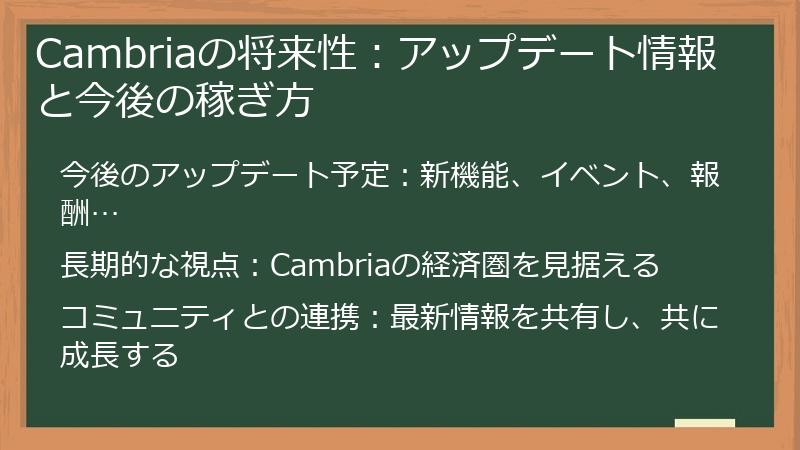 Cambriaの将来性：アップデート情報と今後の稼ぎ方

今後のアップデート予定：新機能、イベント、報酬…

長期的な視点：Cambriaの経済圏を見据える

コミュニティとの連携：最新情報を共有し、共に成長する